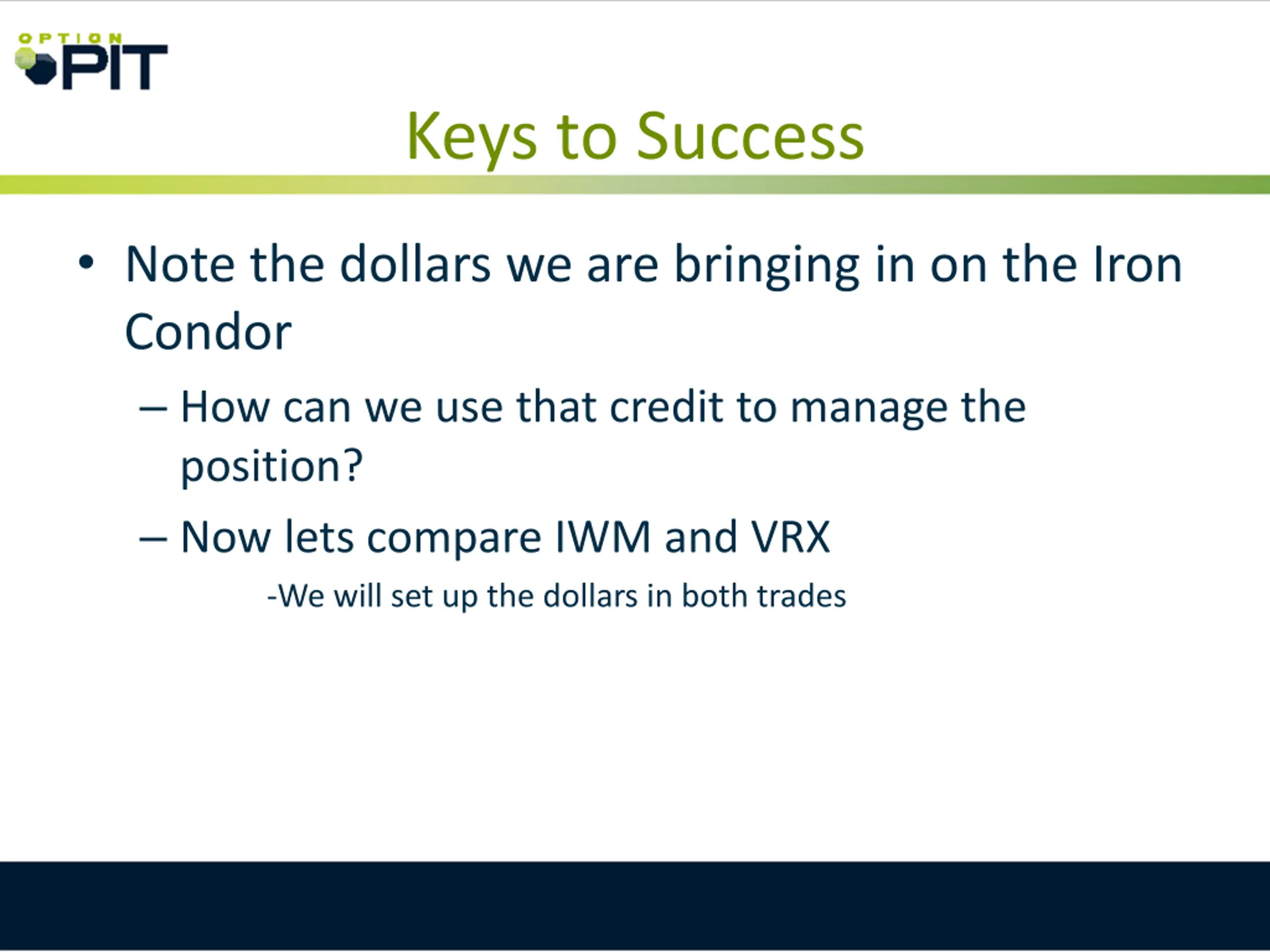 OPTION PIT

Keys to Success

• Note the dollars we are bringing in on the Iron Condor

– How can we use that credit to manage the position?

– Now lets compare IWM and VRX

-We will set up the dollars in both trades